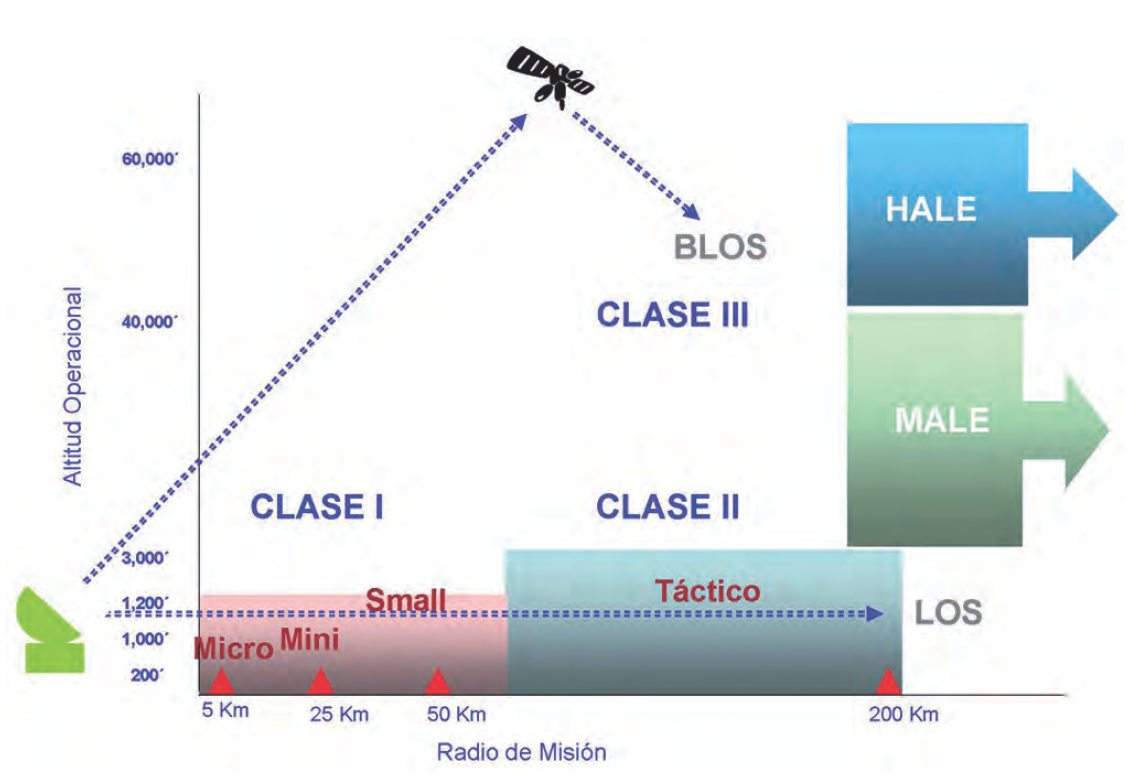 Altitud Operacional

60,000´

40,000´

3,000´

1,200´

1,000´

200´

BLOS

HALE

CLASE III

MALE

CLASE I

CLASE II

Small

Táctico

LOS

Micro

Mini

5 Km

25 Km

50 Km

200 Km

Radio de Misión